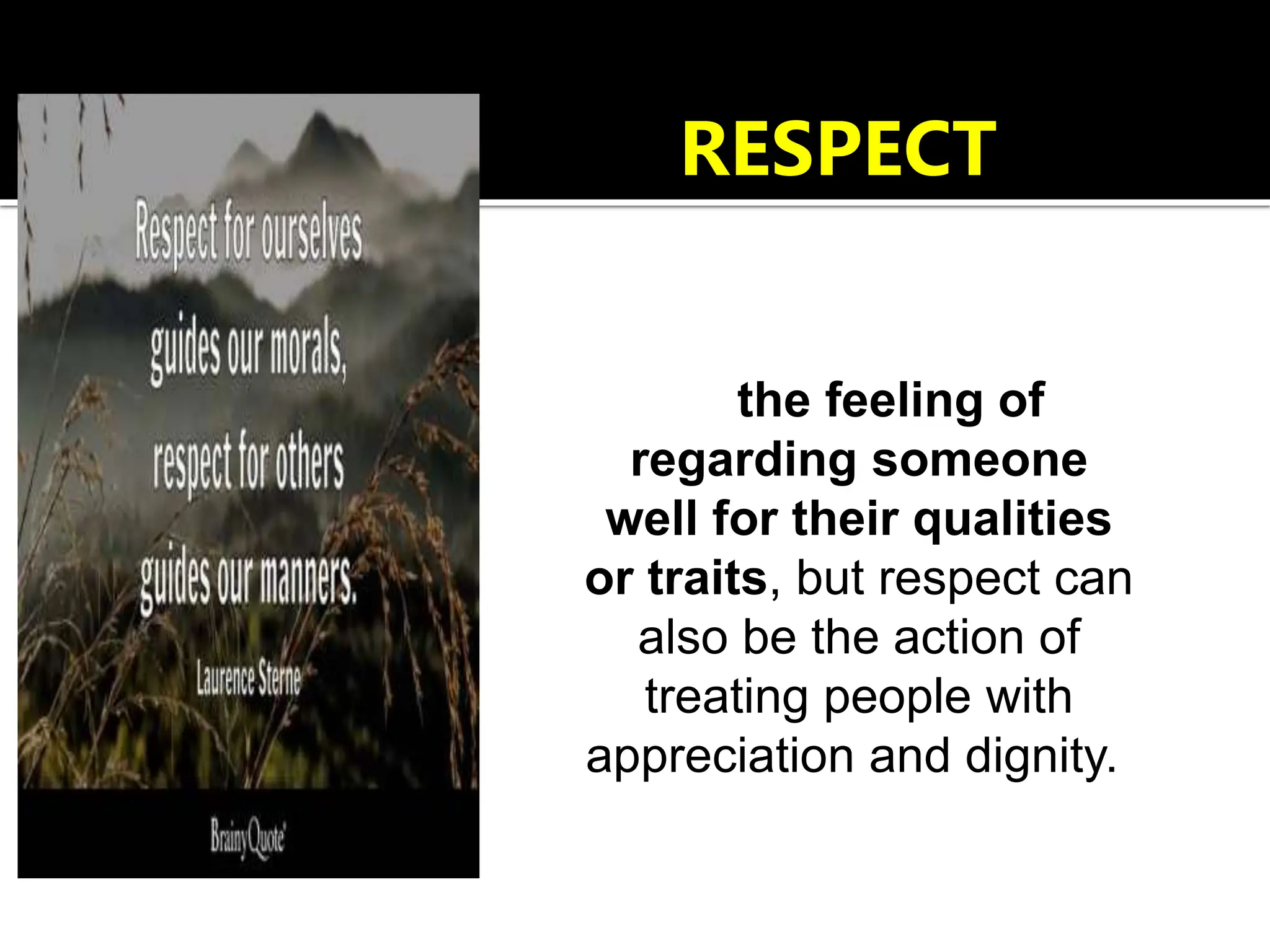 RESPECT

Respect for ourselves guides our morals, respect for others guides our manners.

Laurence Sterne

BrainyQuote

the feeling of regarding someone well for their qualities or traits, but respect can also be the action of treating people with appreciation and dignity.